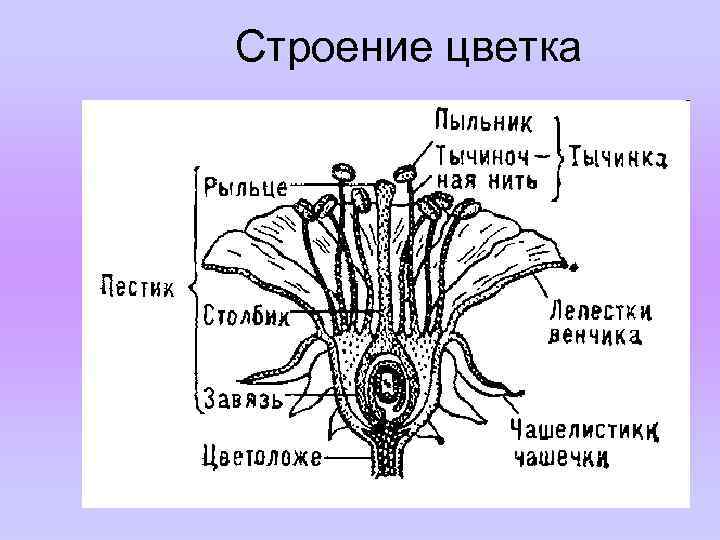 Строение цветка

Пыльник
Тычиночная нить
Тычинка
Рыльце
Пестик
Столбик
Завязь
Цветоложе
Лепестки венчика
Чашелистики чашечки